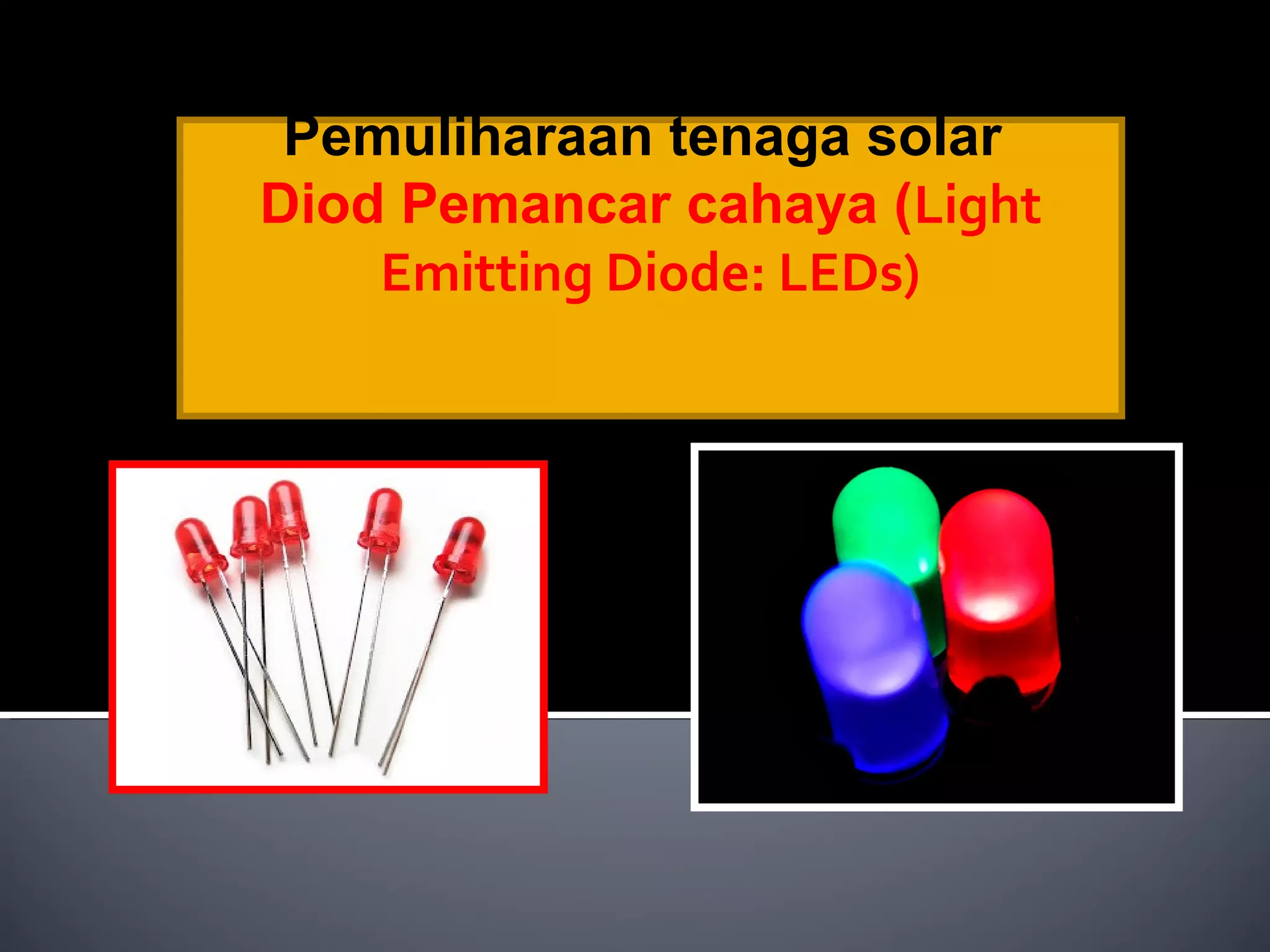 Pemuliharaan tenaga solar
Diod Pemancar cahaya (Light Emitting Diode: LEDs)